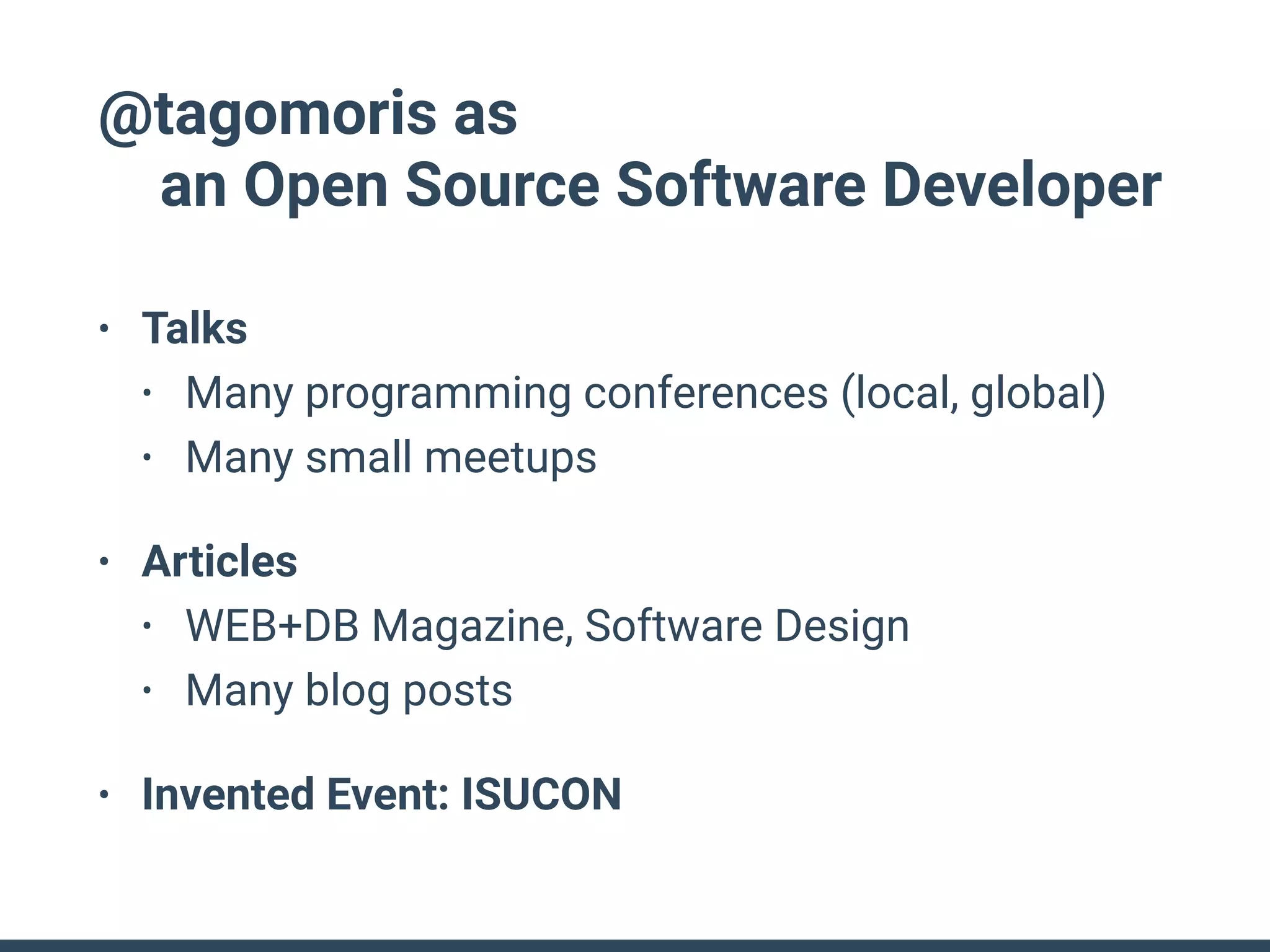 @tagomoris as
an Open Source Software Developer

• Talks
  • Many programming conferences (local, global)
  • Many small meetups

• Articles
  • WEB+DB Magazine, Software Design
  • Many blog posts

• Invented Event: ISUCON